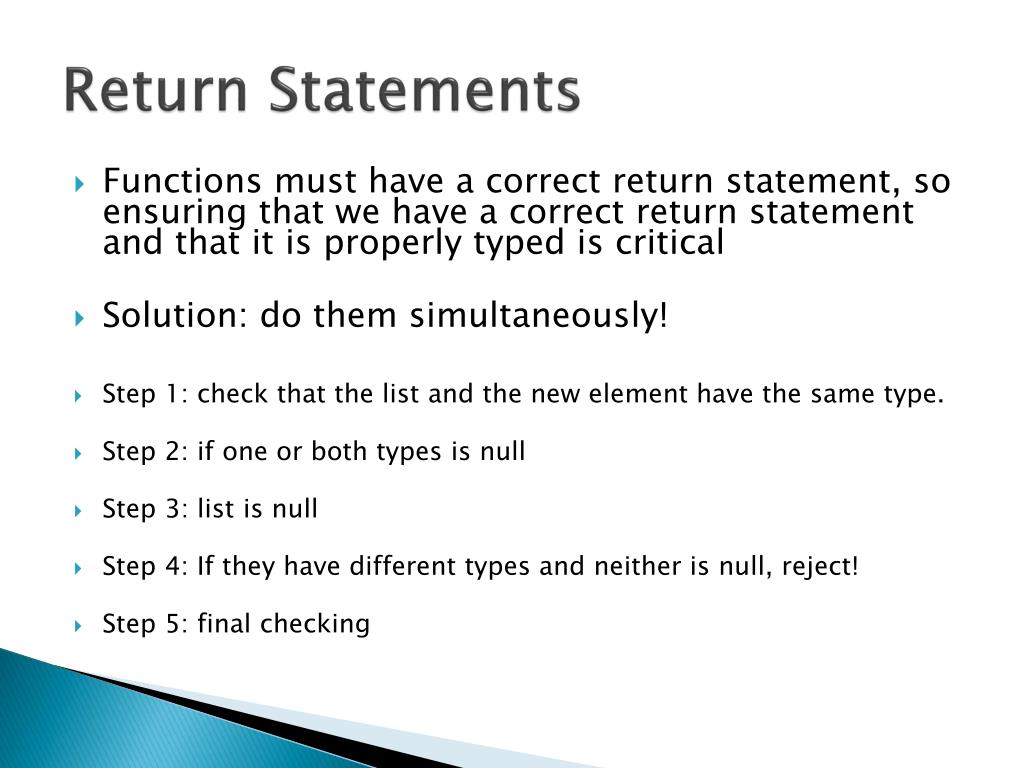 Return Statements

Functions must have a correct return statement, so ensuring that we have a correct return statement and that it is properly typed is critical

Solution: do them simultaneously!

Step 1: check that the list and the new element have the same type.

Step 2: if one or both types is null

Step 3: list is null

Step 4: If they have different types and neither is null, reject!

Step 5: final checking